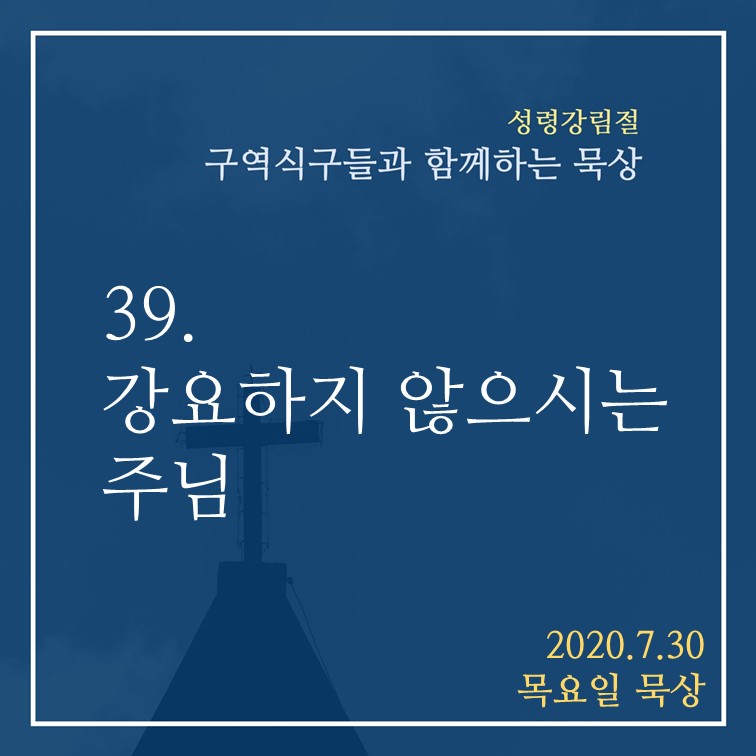 성령강림절
구역식구들과 함께하는 묵상

39.
강요하지 않으시는
주님

2020.7.30
목요일 묵상